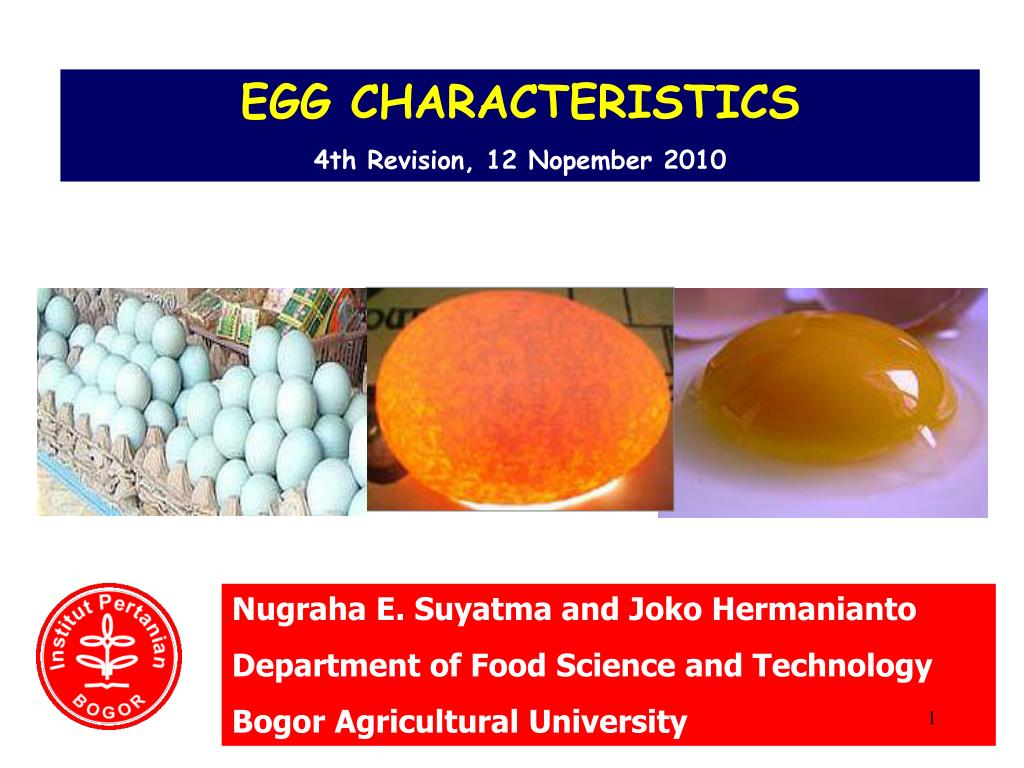 EGG CHARACTERISTICS

4th Revision, 12 Nopember 2010

Institut Pertanian BOGOR

Nugraha E. Suyatma and Joko Hermanianto

Department of Food Science and Technology

Bogor Agricultural University

1